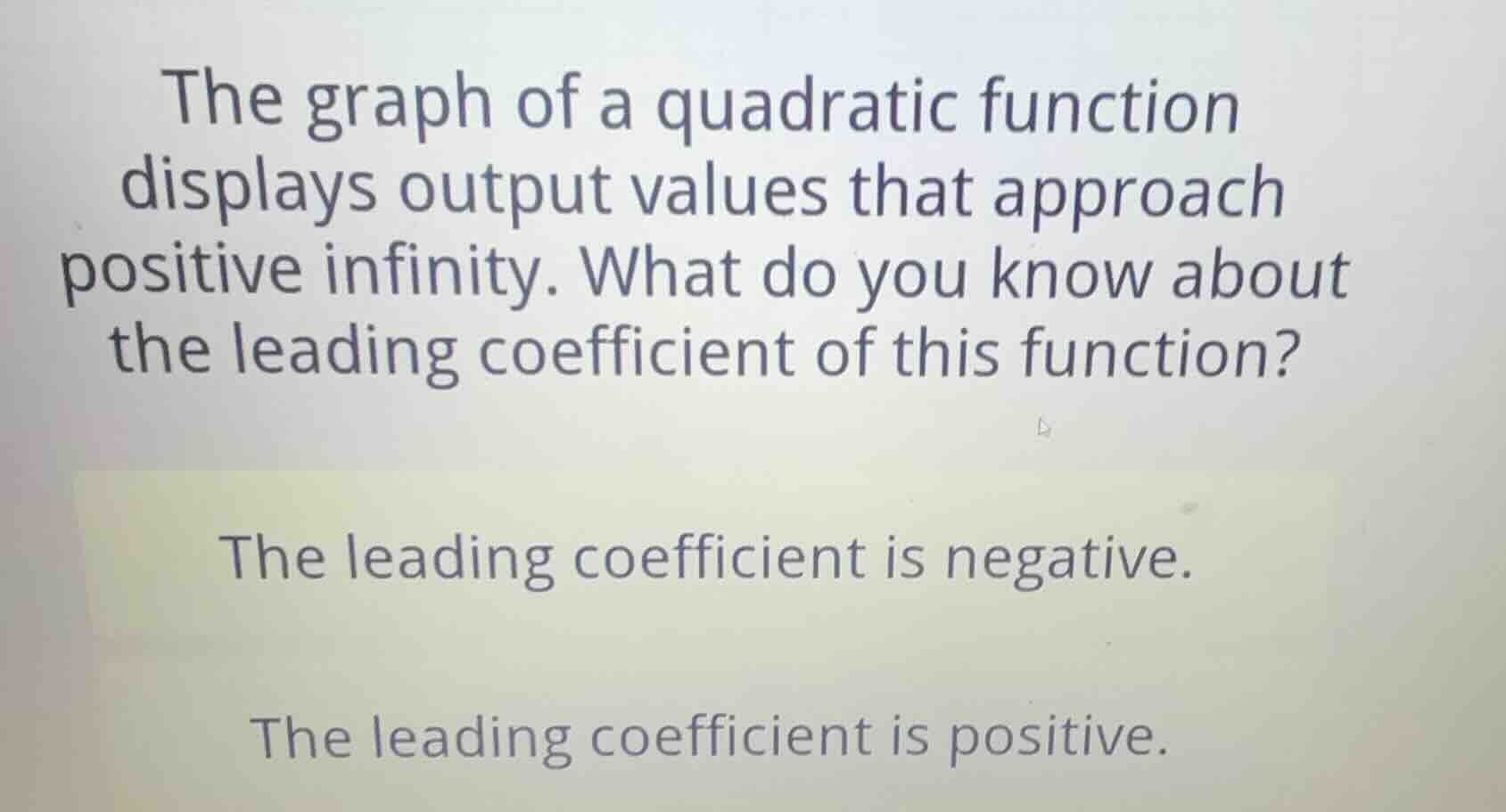 The graph of a quadratic function displays output values that approach positive infinity. What do you know about the leading coefficient of this function?

The leading coefficient is negative.

The leading coefficient is positive.